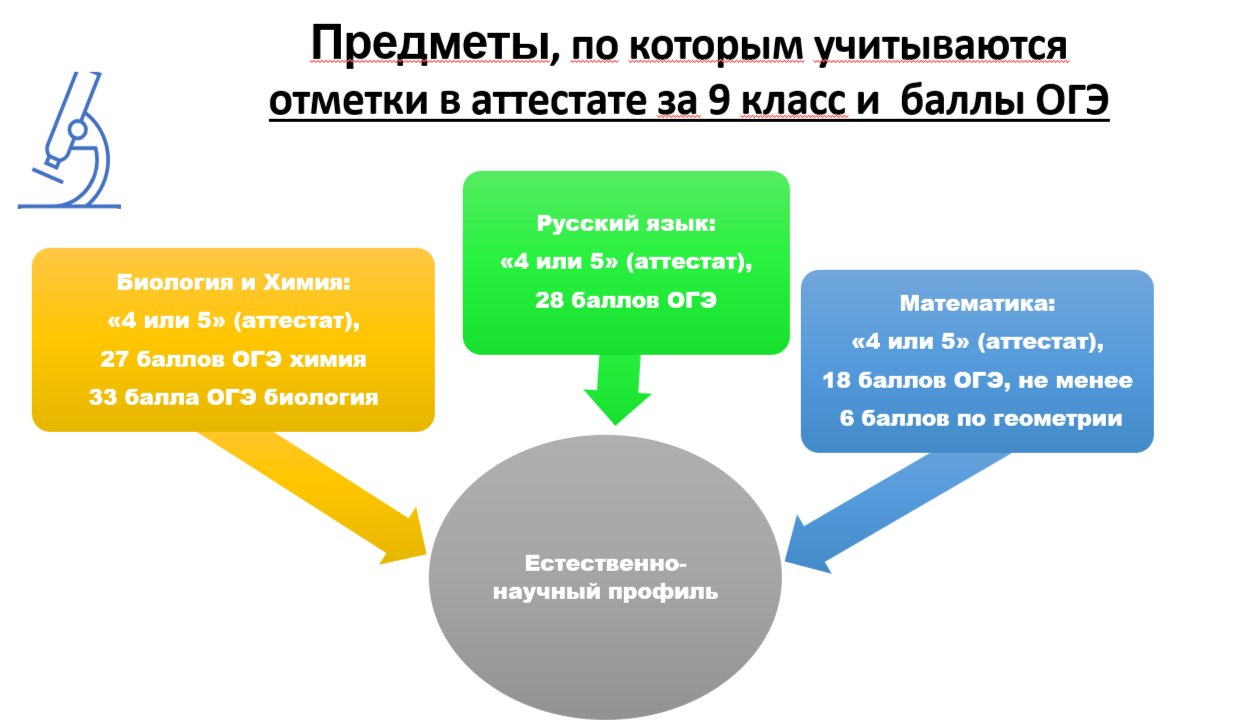 Предметы, по которым учитываются отметки в аттестате за 9 класс и баллы ОГЭ

Биология и Химия:
«4 или 5» (аттестат),
27 баллов ОГЭ химия
33 балла ОГЭ биология

Русский язык:
«4 или 5» (аттестат),
28 баллов ОГЭ

Математика:
«4 или 5» (аттестат),
18 баллов ОГЭ, не менее
6 баллов по геометрии

Естественно-научный профиль